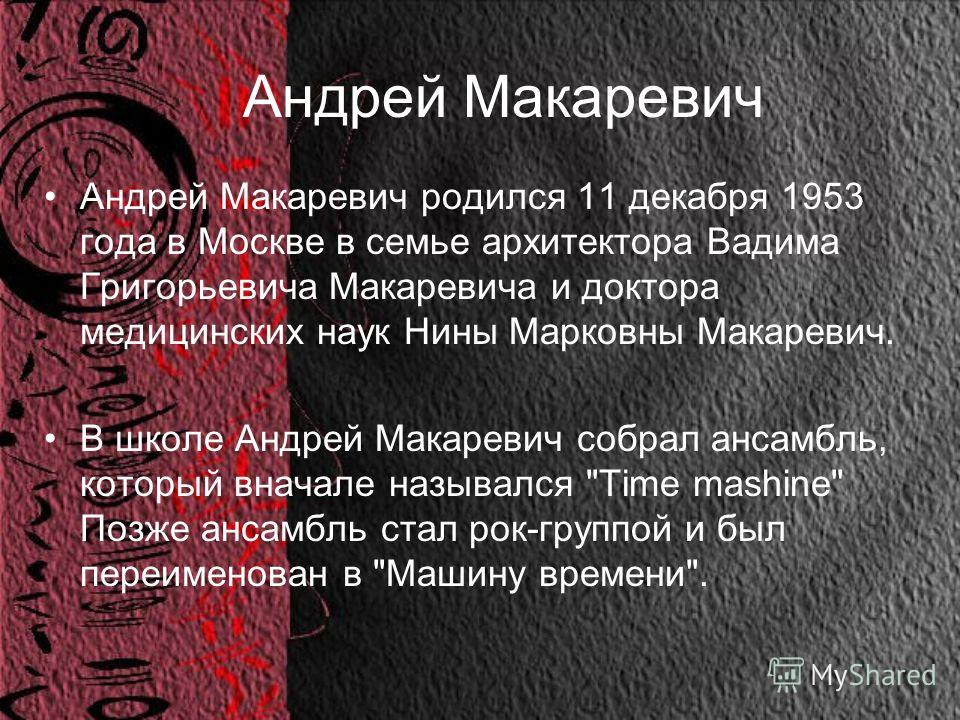 Андрей Макаревич

• Андрей Макаревич родился 11 декабря 1953 года в Москве в семье архитектора Вадима Григорьевича Макаревича и доктора медицинских наук Нины Марковны Макаревич.

• В школе Андрей Макаревич собрал ансамбль, который вначале назывался "Time mashine" Позже ансамбль стал рок-группой и был переименован в "Машину времени".

MyShared